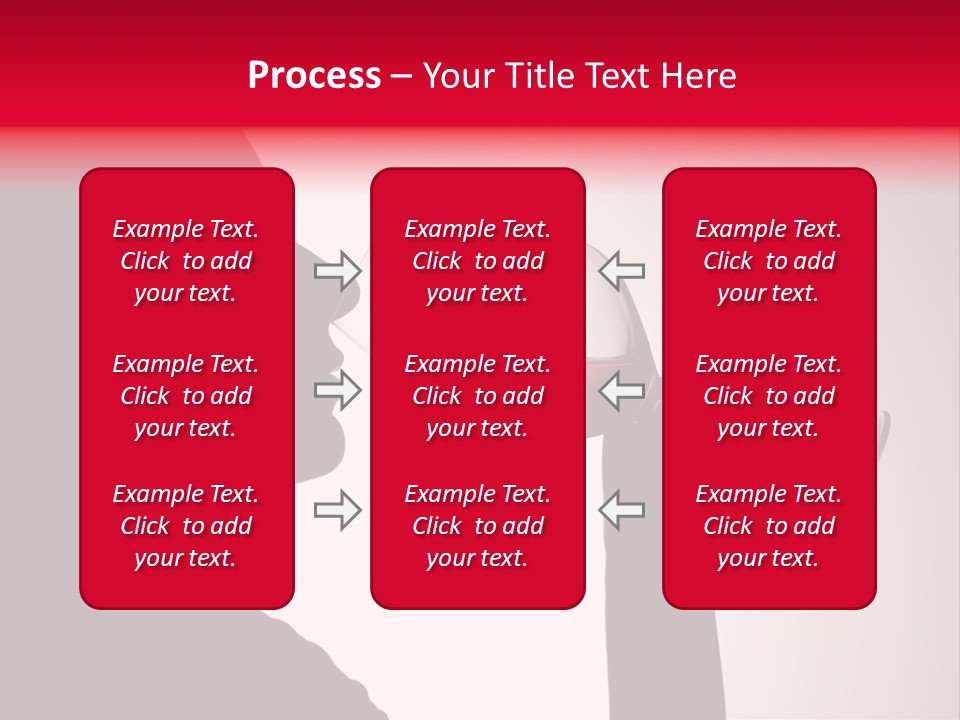 Process – Your Title Text Here

Example Text. Click to add your text.

Example Text. Click to add your text.

Example Text. Click to add your text.

Example Text. Click to add your text.

Example Text. Click to add your text.

Example Text. Click to add your text.

Example Text. Click to add your text.

Example Text. Click to add your text.

Example Text. Click to add your text.